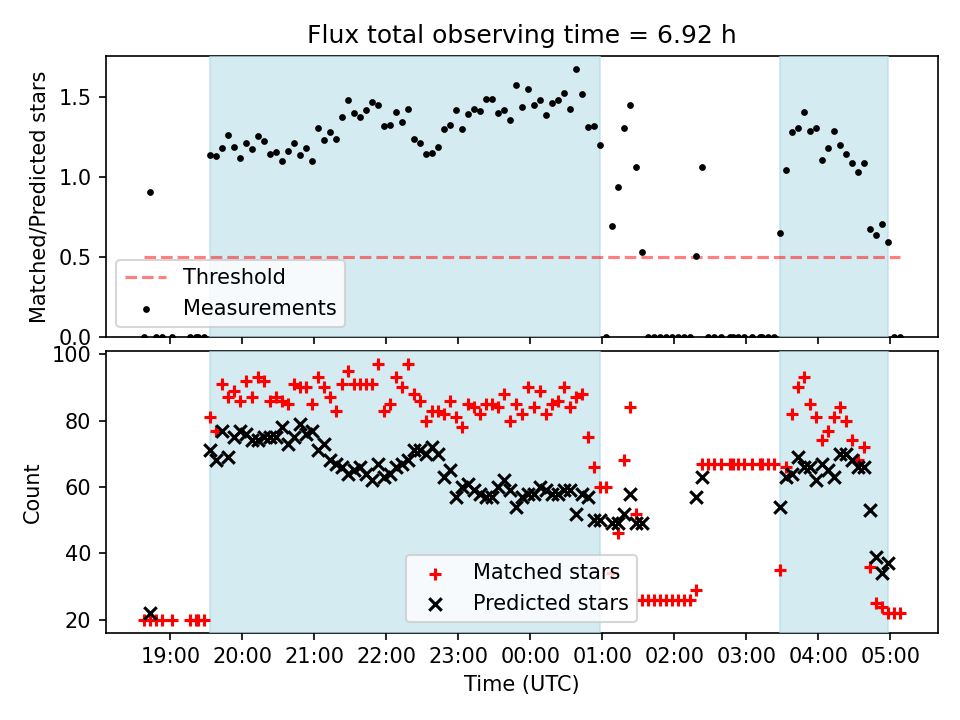 Flux total observing time = 6.92 h

Matched/Predicted stars

1.5
1.0
0.5
0.0

Threshold
Measurements

Count

100
80
60
40
20

Matched stars
Predicted stars

19:00 20:00 21:00 22:00 23:00 00:00 01:00 02:00 03:00 04:00 05:00

Time (UTC)